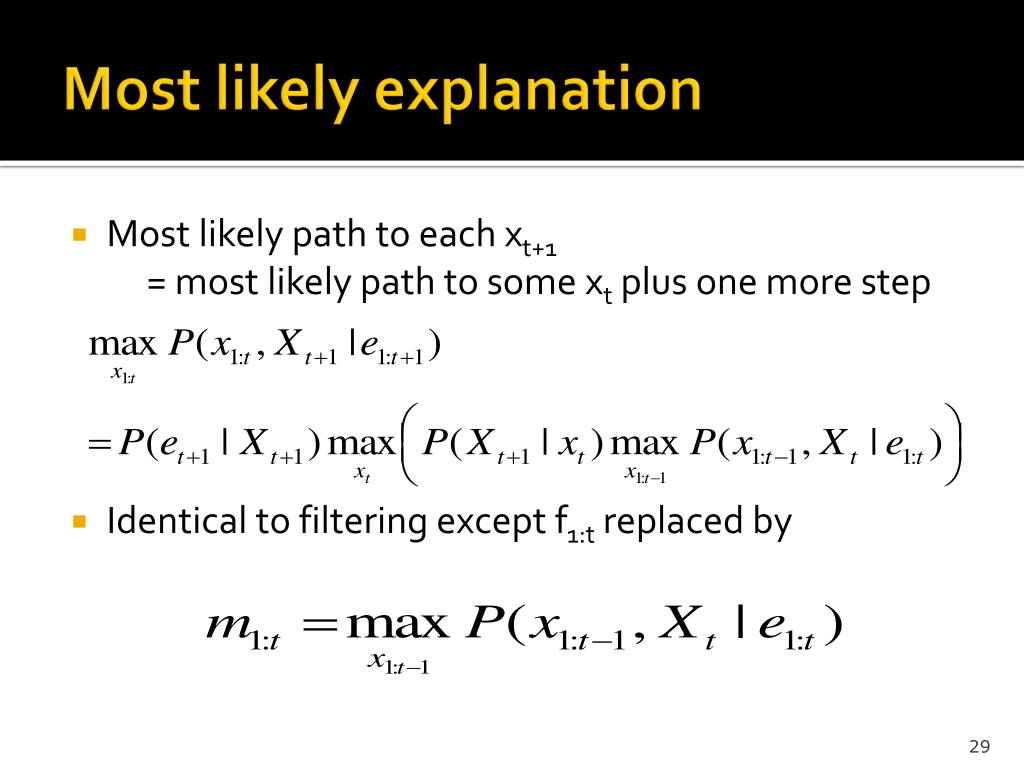 Most likely explanation

Most likely path to each $x_{t+1}$
= most likely path to some $x_t$ plus one more step

$\max_{x_{1:t}} P(x_{1:t}, X_{t+1} | e_{1:t+1})$

$= P(e_{t+1} | X_{t+1}) \max_{x_t} \left( P(X_{t+1} | x_t) \max_{x_{1:t-1}} P(x_{1:t-1}, X_t | e_{1:t}) \right)$

Identical to filtering except $f_{1:t}$ replaced by

$m_{1:t} = \max_{x_{1:t-1}} P(x_{1:t-1}, X_t | e_{1:t})$

29